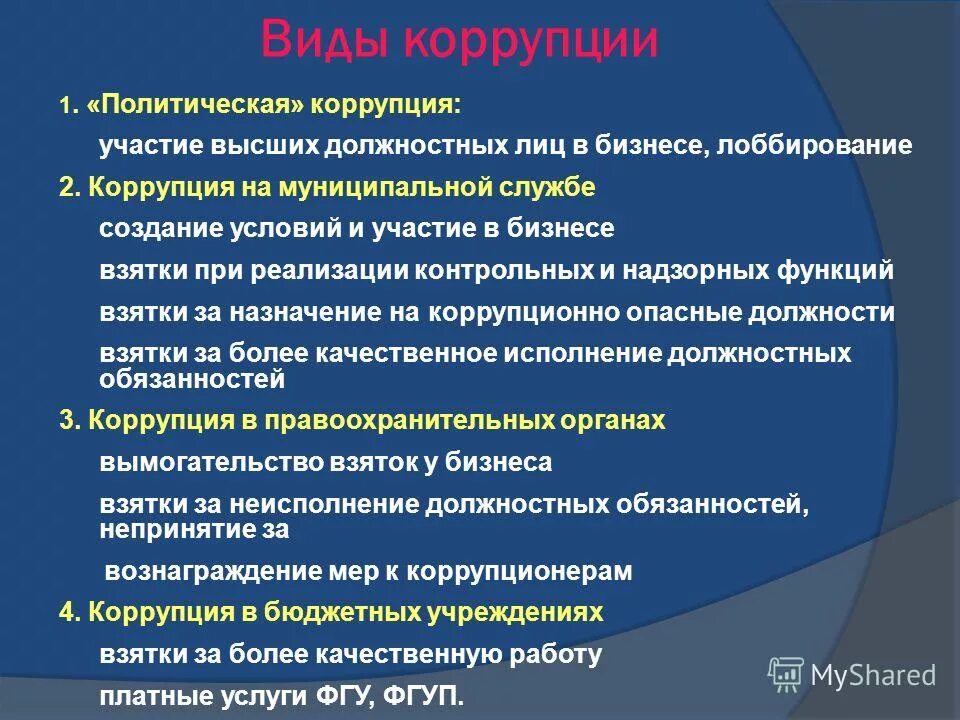 Виды коррупции

1. «Политическая» коррупция:

участие высших должностных лиц в бизнесе, лоббирование

2. Коррупция на муниципальной службе

создание условий и участие в бизнесе

взятки при реализации контрольных и надзорных функций

взятки за назначение на коррупционно опасные должности

взятки за более качественное исполнение должностных обязанностей

3. Коррупция в правоохранительных органах

вымогательство взяток у бизнеса

взятки за неисполнение должностных обязанностей, непринятие за

вознаграждение мер к коррупционерам

4. Коррупция в бюджетных учреждениях

взятки за более качественную работу

платные услуги ФГУ, ФГУП.

MyShared